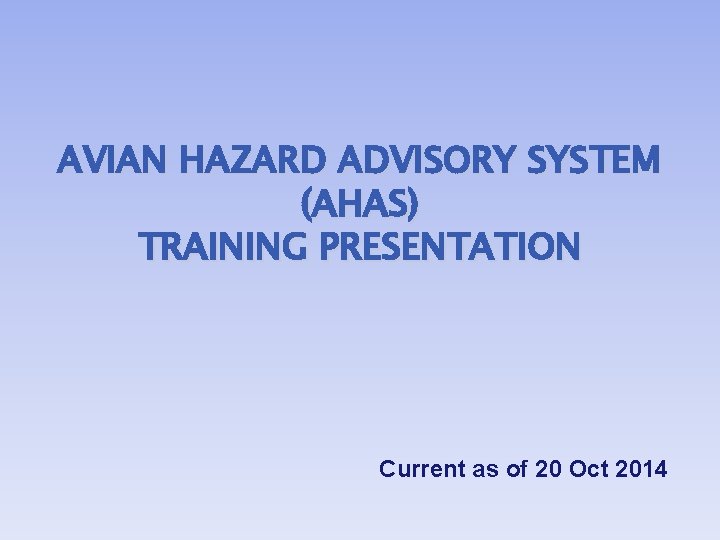 AVIAN HAZARD ADVISORY SYSTEM
(AHAS)
TRAINING PRESENTATION

Current as of 20 Oct 2014